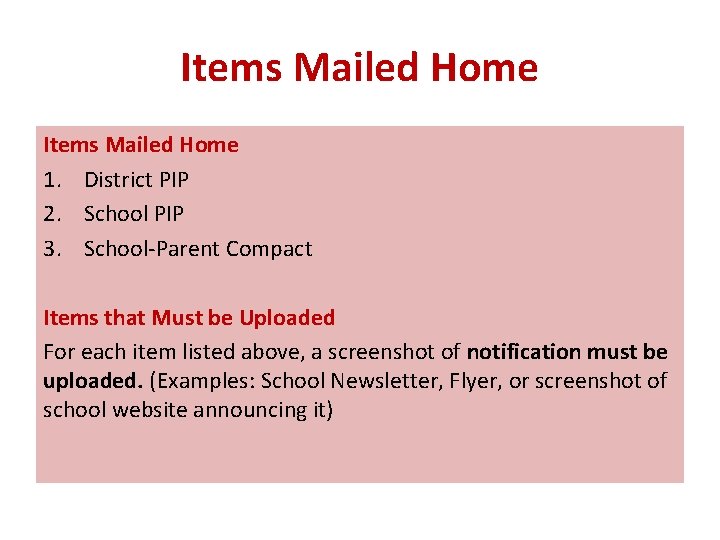 Items Mailed Home

Items Mailed Home
1. District PIP
2. School PIP
3. School-Parent Compact

Items that Must be Uploaded
For each item listed above, a screenshot of notification must be uploaded. (Examples: School Newsletter, Flyer, or screenshot of school website announcing it)